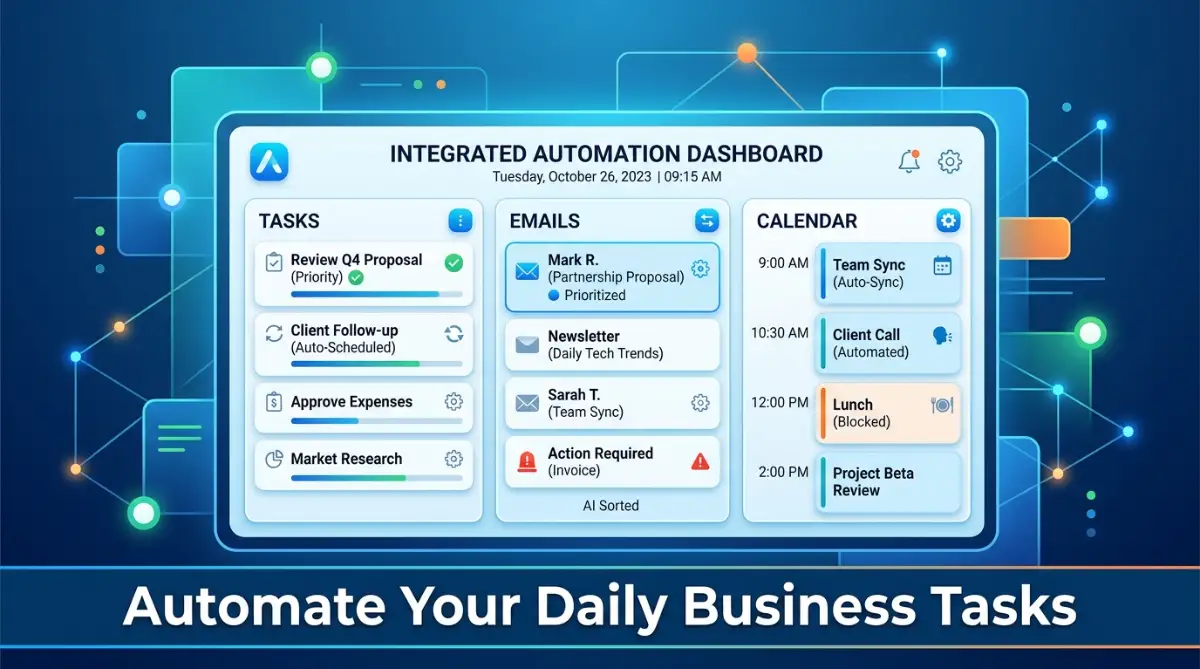 INTEGRATED AUTOMATION DASHBOARD
Tuesday, October 26, 2023 | 09:15 AM

TASKS

Review Q4 Proposal
(Priority)

Client Follow-up
(Auto-Scheduled)

Approve Expenses

Market Research

EMAILS

Mark R.
(Partnership Proposal)
Prioritized

Newsletter
(Daily Tech Trends)

Sarah T.
(Team Sync)

Action Required
(Invoice)

AI Sorted

CALENDAR

9:00 AM
Team Sync
(Auto-Sync)

10:30 AM
Client Call
(Automated)

12:00 PM
Lunch
(Blocked)

2:00 PM
Project Beta Review

Automate Your Daily Business Tasks